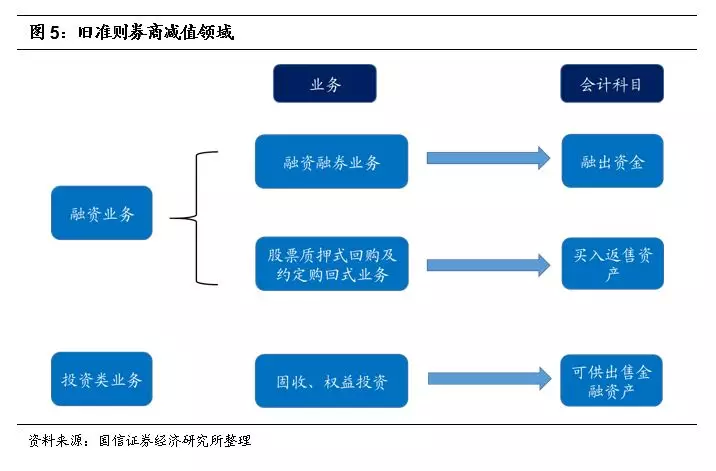 图 5：旧准则券商减值领域

业务

会计科目

融资业务

融资融券业务

融出资金

股票质押式回购及约定购回式业务

买入返售资产

投资类业务

固收、权益投资

可供出售金融资产

资料来源：国信证券经济研究所整理